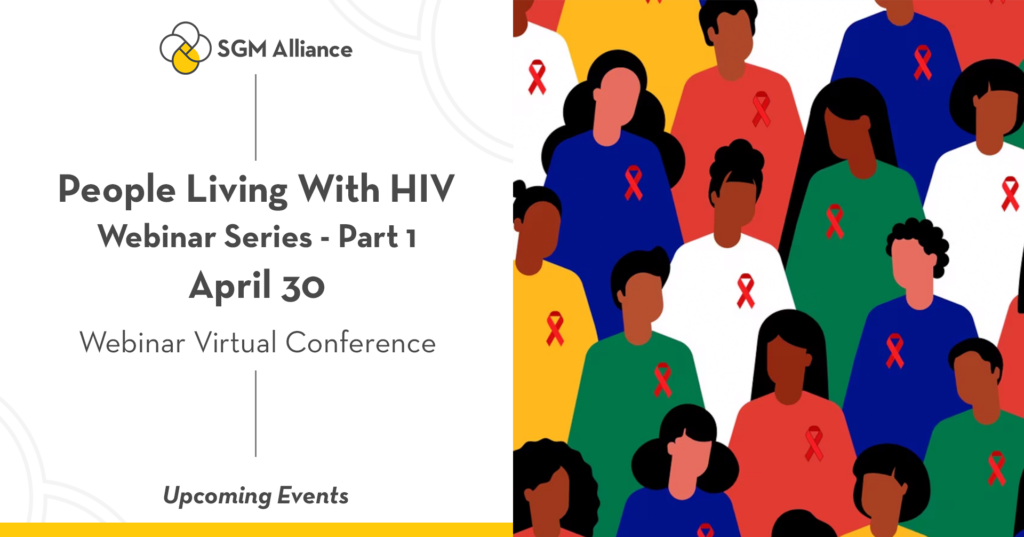 SGM Alliance

People Living With HIV
Webinar Series - Part 1
April 30

Webinar Virtual Conference

Upcoming Events